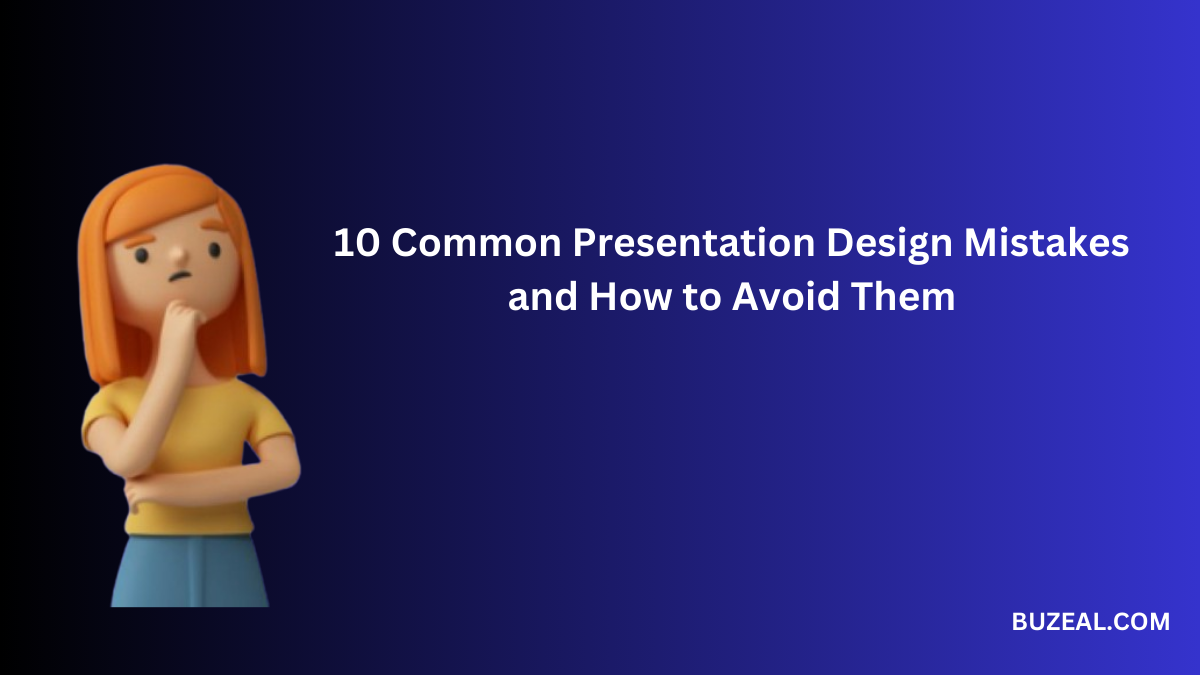 10 Common Presentation Design Mistakes and How to Avoid Them

BUZEAL.COM